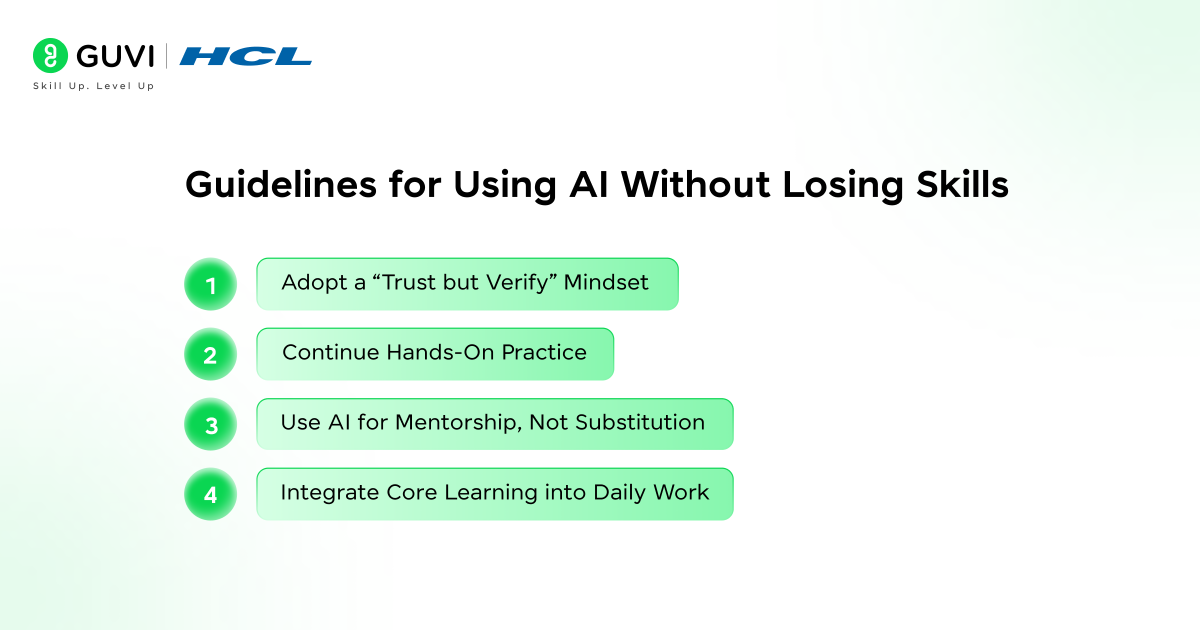 GUVI | HCL
Skill Up. Level Up

Guidelines for Using AI Without Losing Skills

1 Adopt a “Trust but Verify” Mindset

2 Continue Hands-On Practice

3 Use AI for Mentorship, Not Substitution

4 Integrate Core Learning into Daily Work